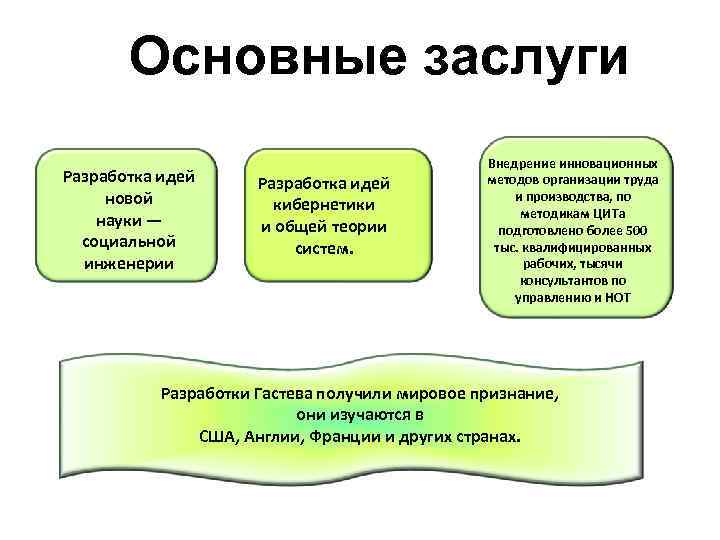 Основные заслуги

Разработка идей новой науки — социальной инженерии

Разработка идей кибернетики и общей теории систем.

Внедрение инновационных методов организации труда и производства, по методикам ЦИТа подготовлено более 500 тыс. квалифицированных рабочих, тысячи консультантов по управлению и НОТ

Разработки Гастева получили мировое признание, они изучаются в США, Англии, Франции и других странах.